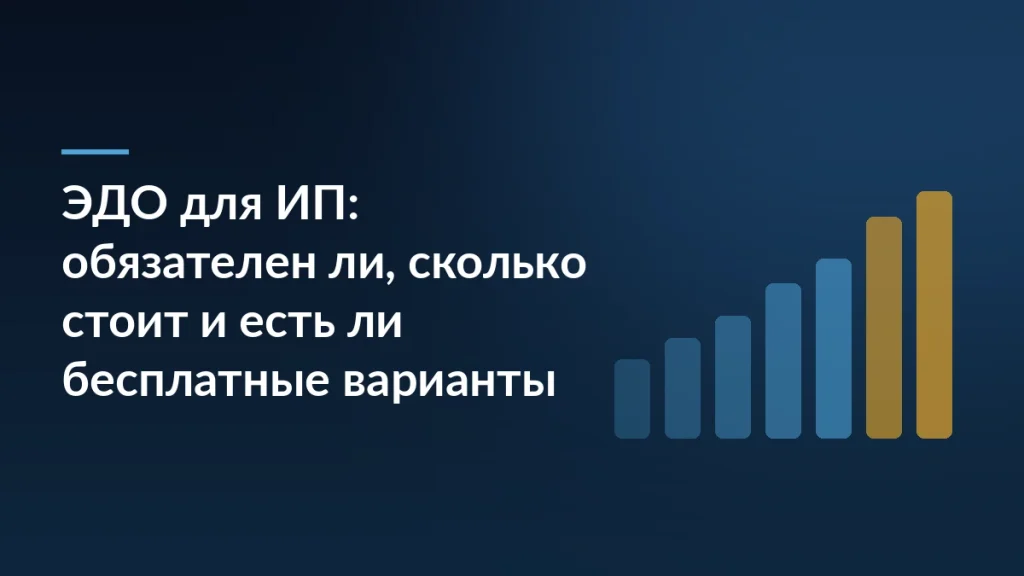 ЭДО для ИП: обязателен ли, сколько стоит и есть ли бесплатные варианты